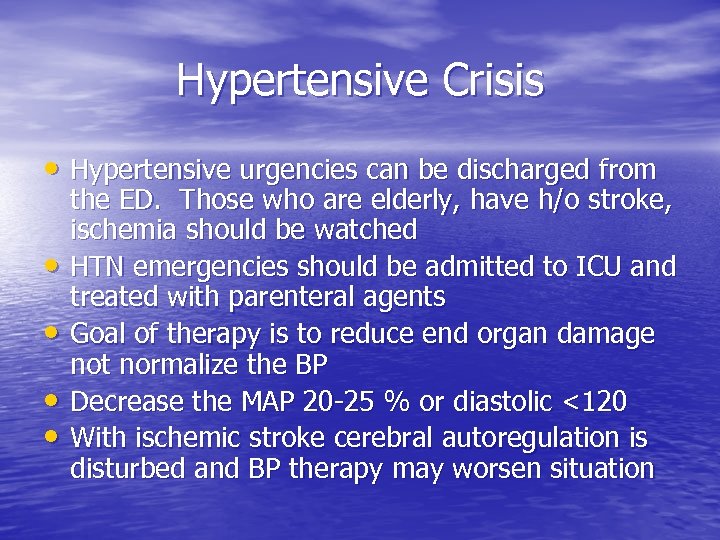 Hypertensive Crisis

• Hypertensive urgencies can be discharged from the ED. Those who are elderly, have h/o stroke, ischemia should be watched
• HTN emergencies should be admitted to ICU and treated with parenteral agents
• Goal of therapy is to reduce end organ damage not normalize the BP
• Decrease the MAP 20-25 % or diastolic <120
• With ischemic stroke cerebral autoregulation is disturbed and BP therapy may worsen situation